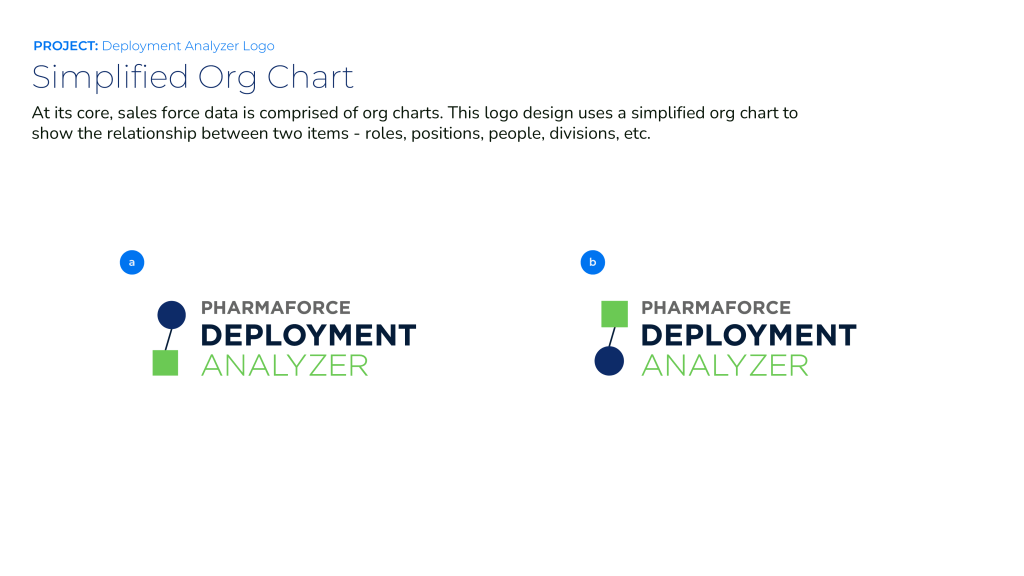 PROJECT: Deployment Analyzer Logo

Simplified Org Chart

At its core, sales force data is comprised of org charts. This logo design uses a simplified org chart to show the relationship between two items - roles, positions, people, divisions, etc.

a

PHARMAFORCE
DEPLOYMENT
ANALYZER

b

PHARMAFORCE
DEPLOYMENT
ANALYZER